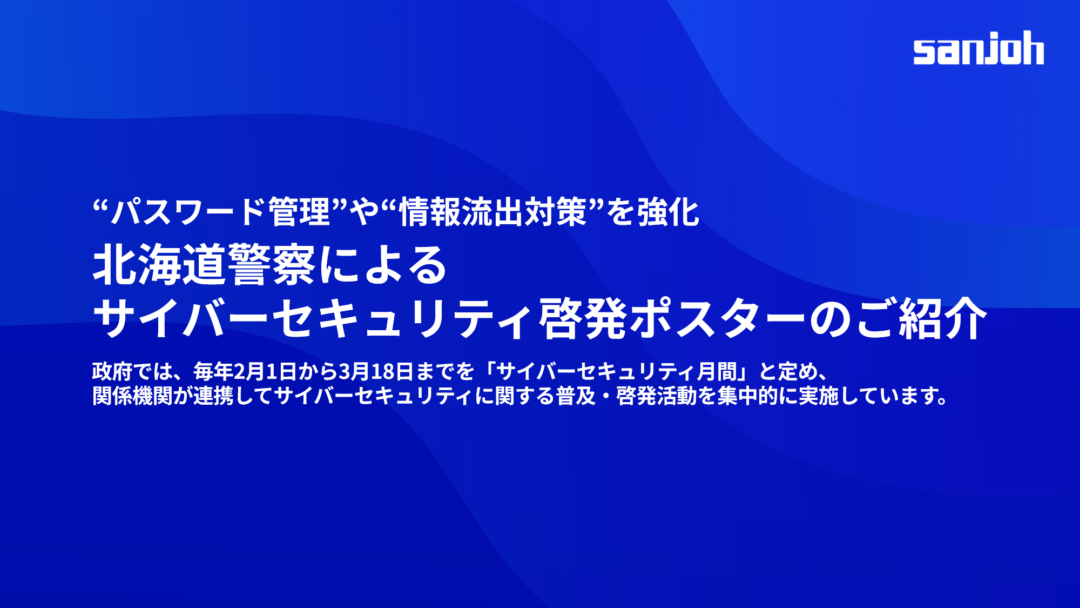 sanjoh

“パスワード管理”や“情報流出対策”を強化

北海道警察による
サイバーセキュリティ啓発ポスターのご紹介

政府では、毎年2月1日から3月18日までを「サイバーセキュリティ月間」と定め、関係機関が連携してサイバーセキュリティに関する普及・啓発活動を集中的に実施しています。